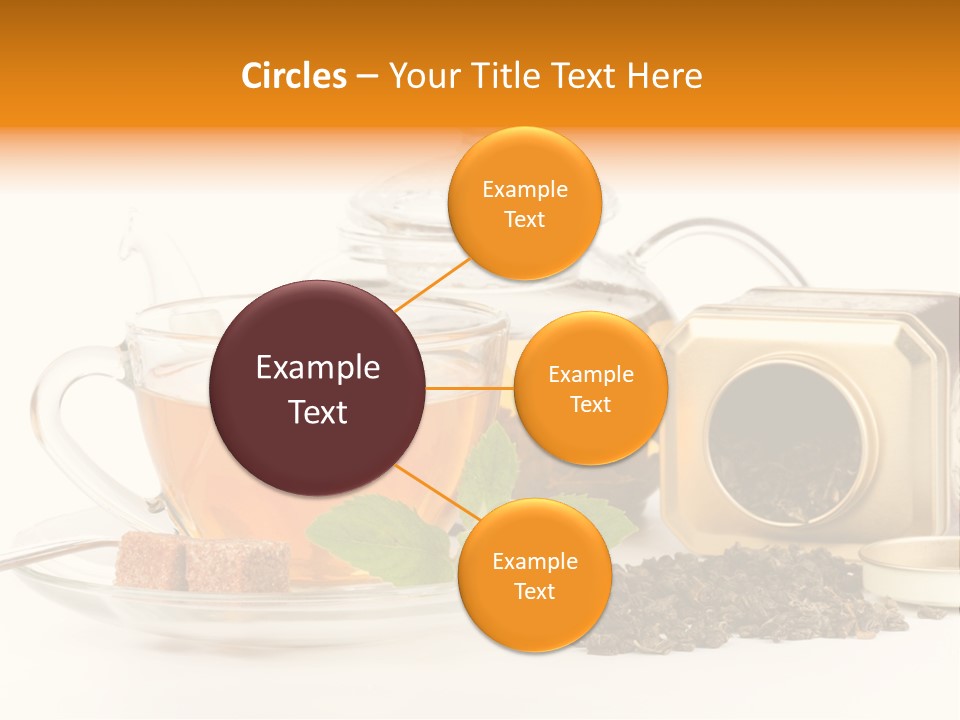 Circles – Your Title Text Here

Example Text

Example Text

Example Text

Example Text